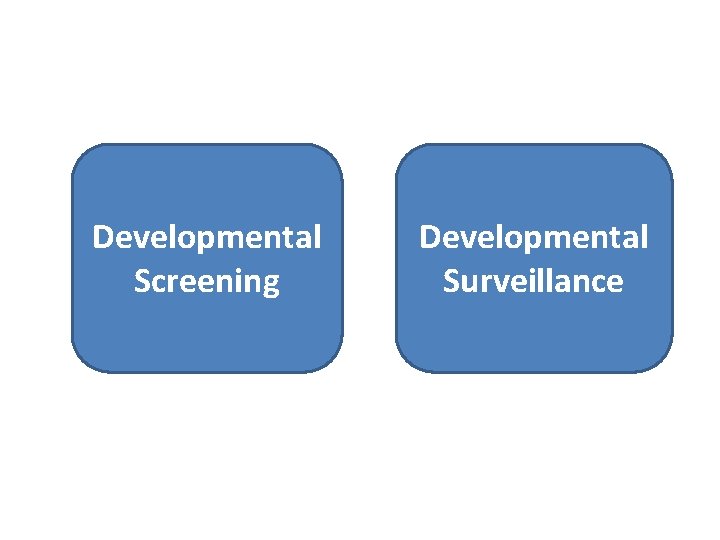 Developmental Screening

Developmental Surveillance